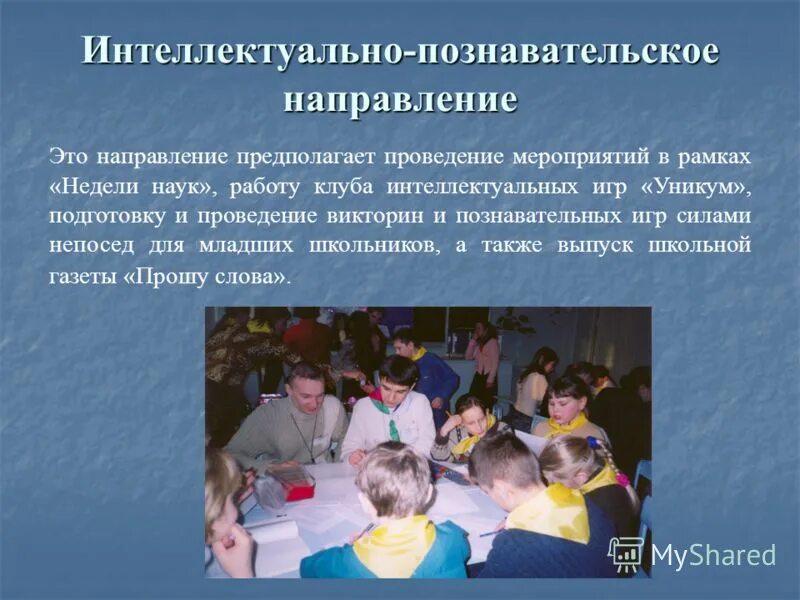 Интеллектуально-познавательское направление

Это направление предполагает проведение мероприятий в рамках «Недели наук», работу клуба интеллектуальных игр «Уникум», подготовку и проведение викторин и познавательных игр силами непосед для младших школьников, а также выпуск школьной газеты «Прошу слова».

MyShared